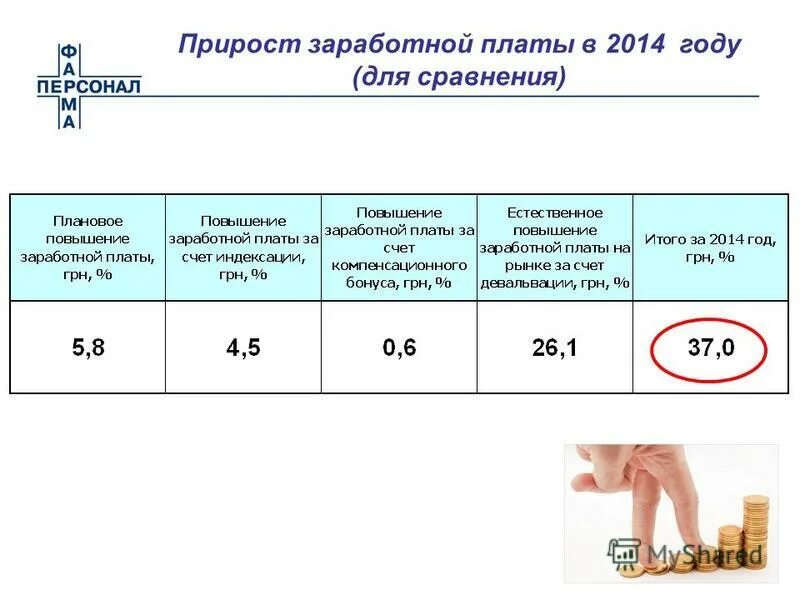 ФАРМА
ПЕРСОНАЛ

Прирост заработной платы в 2014 году (для сравнения)

| Плановое повышение заработной платы, грн, % | Повышение заработной платы за счет индексации, грн, % | Повышение заработной платы за счет компенсационного бонуса, грн, % | Естественное повышение заработной платы на рынке за счет девальвации, грн, % | Итого за 2014 год, грн, % |
|---|---|---|---|---|
| 5,8 | 4,5 | 0,6 | 26,1 | 37,0 |

MyShared